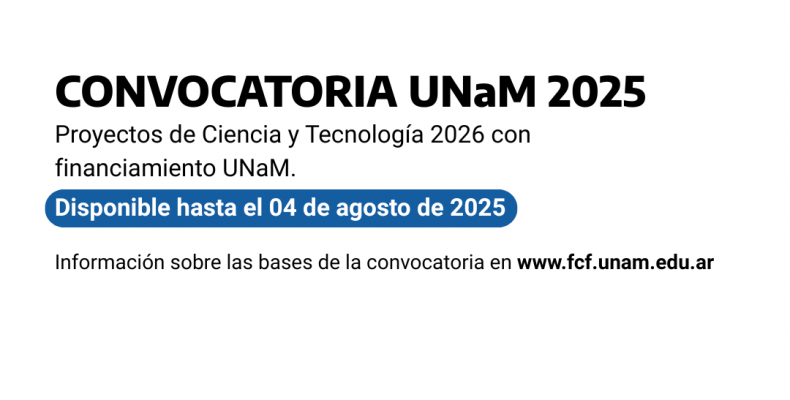 CONVOCATORIA UNaM 2025

Proyectos de Ciencia y Tecnología 2026 con financiamiento UNaM.

Disponible hasta el 04 de agosto de 2025

Información sobre las bases de la convocatoria en www.fcf.unam.edu.ar